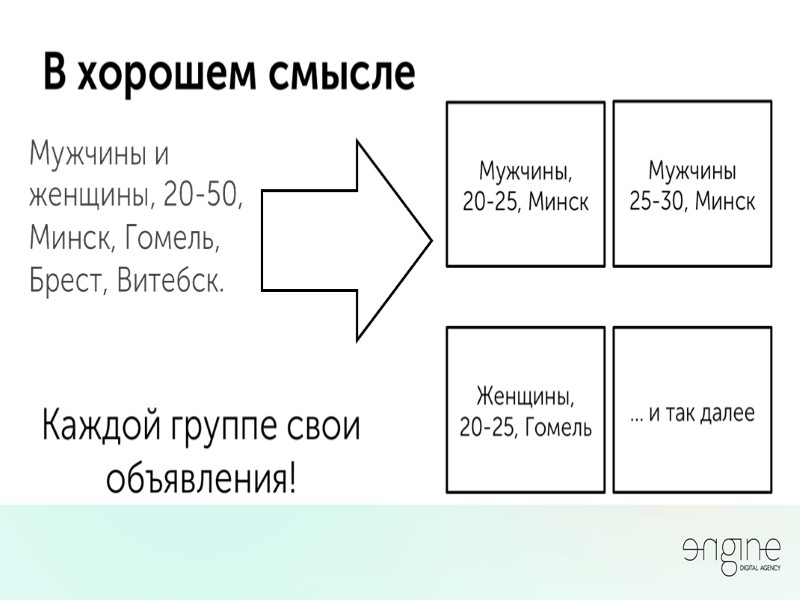 В хорошем смысле

Мужчины и женщины, 20-50, Минск, Гомель, Брест, Витебск.

Мужчины, 20-25, Минск

Мужчины 25-30, Минск

Женщины, 20-25, Гомель

... и так далее

Каждой группе свои объявления!

engine
DIGITAL AGENCY